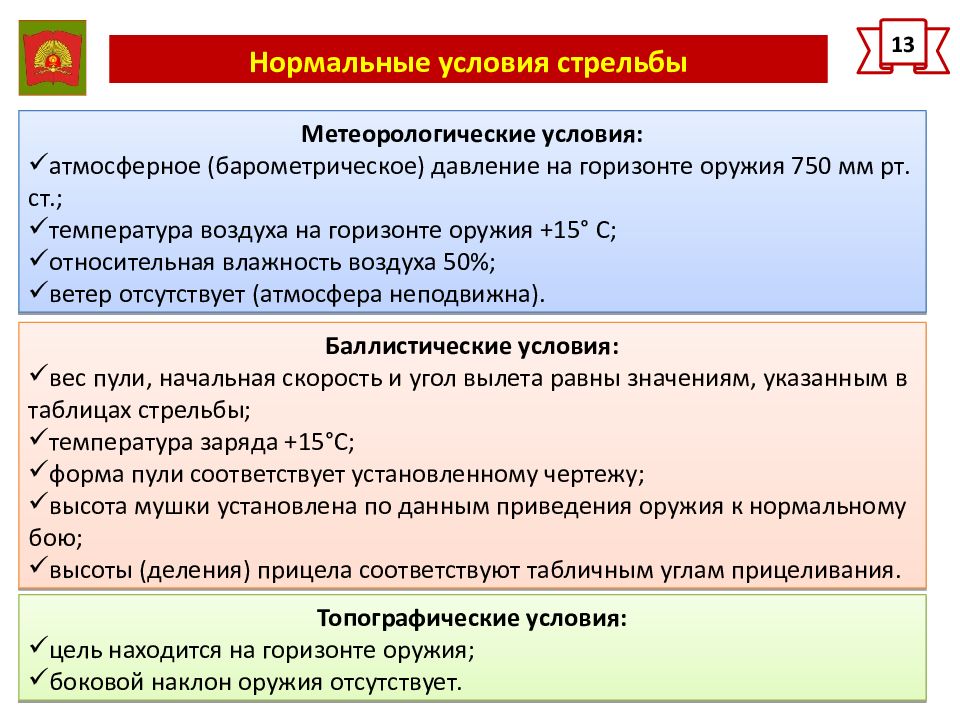 Нормальные условия стрельбы

13

Метеорологические условия:
✓атмосферное (барометрическое) давление на горизонте оружия 750 мм рт. ст.;
✓температура воздуха на горизонте оружия +15° С;
✓относительная влажность воздуха 50%;
✓ветер отсутствует (атмосфера неподвижна).

Баллистические условия:
✓вес пули, начальная скорость и угол вылета равны значениям, указанным в таблицах стрельбы;
✓температура заряда +15°С;
✓форма пули соответствует установленному чертежу;
✓высота мушки установлена по данным приведения оружия к нормальному бою;
✓высоты (деления) прицела соответствуют табличным углам прицеливания.

Топографические условия:
✓цель находится на горизонте оружия;
✓боковой наклон оружия отсутствует.